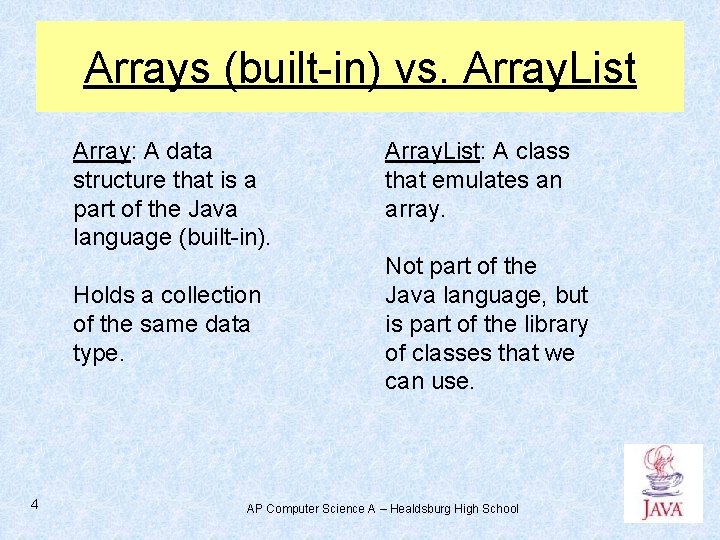 Arrays (built-in) vs. ArrayList

Array: A data structure that is a part of the Java language (built-in).

Holds a collection of the same data type.

ArrayList: A class that emulates an array.

Not part of the Java language, but is part of the library of classes that we can use.

4

AP Computer Science A – Healdsburg High School

JAVA